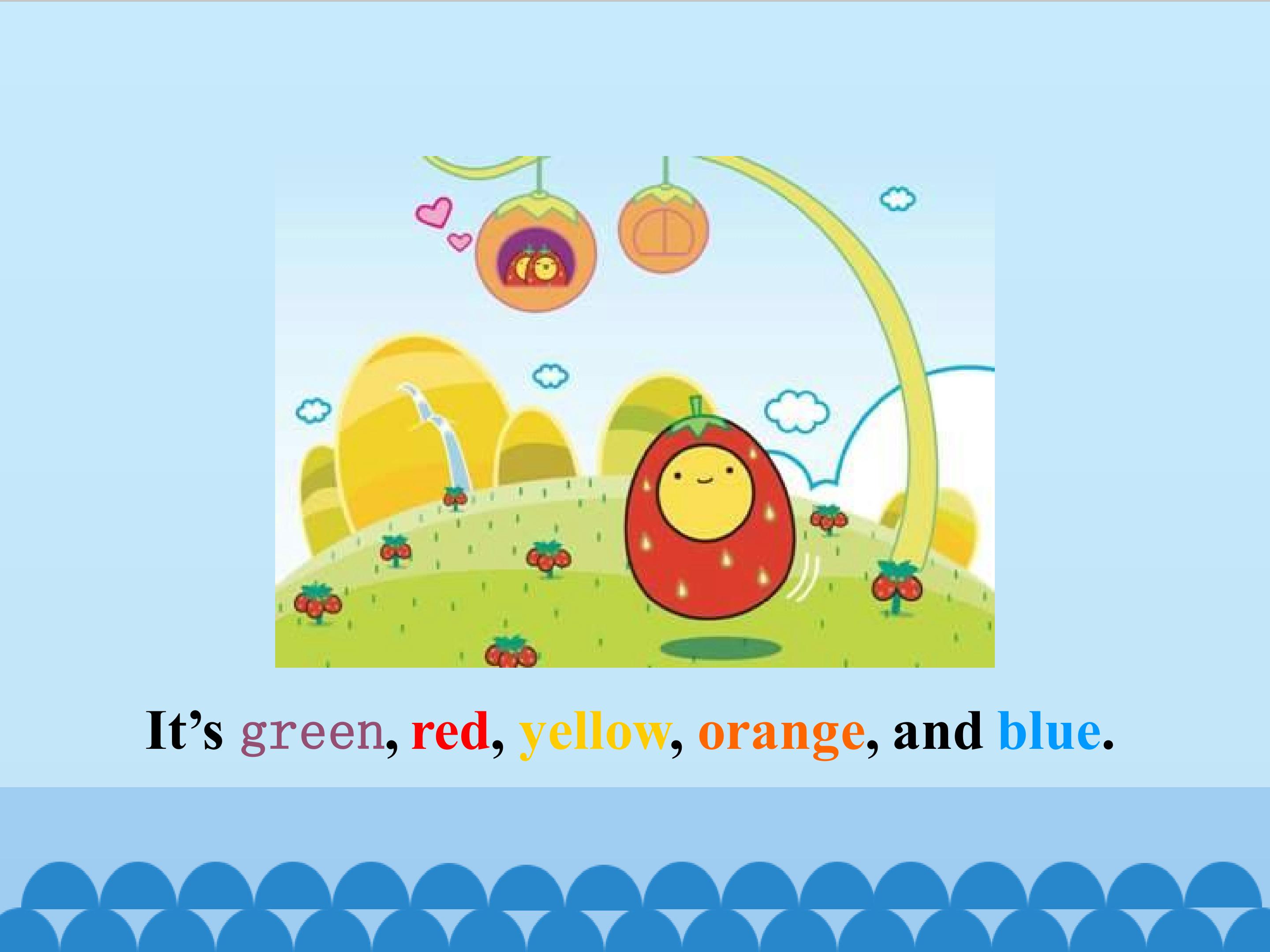 It's green, red, yellow, orange, and blue.